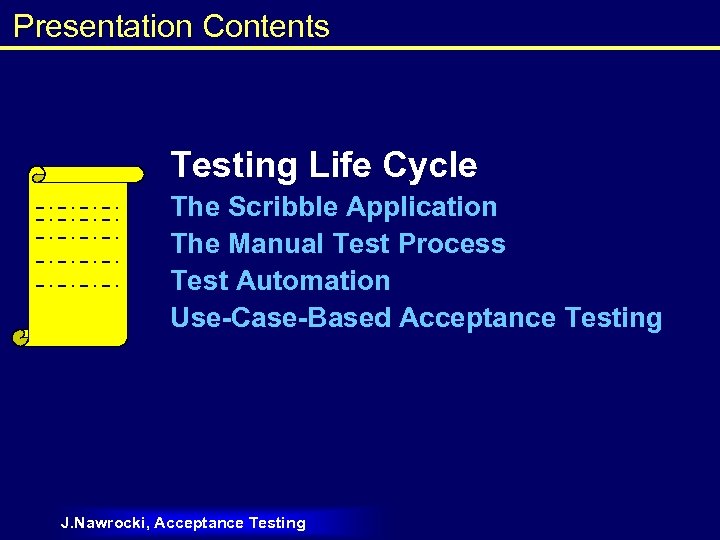 Presentation Contents

Testing Life Cycle
The Scribble Application
The Manual Test Process
Test Automation
Use-Case-Based Acceptance Testing

J.Nawrocki, Acceptance Testing